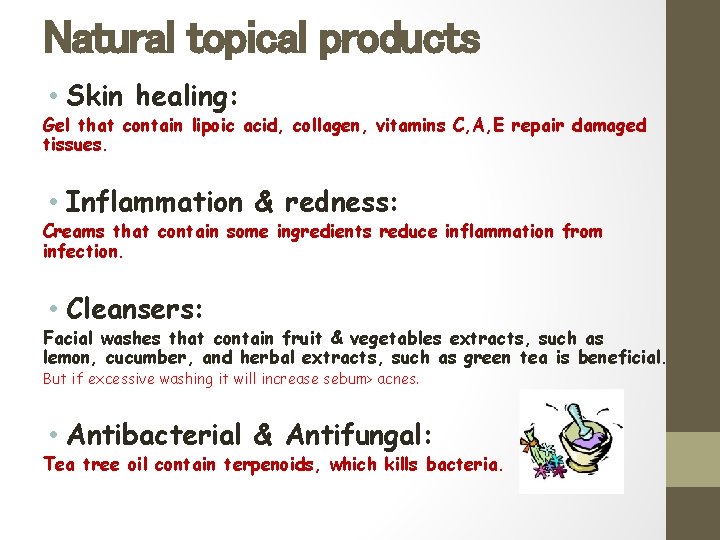 Natural topical products

• Skin healing:

Gel that contain lipoic acid, collagen, vitamins C,A,E repair damaged tissues.

• Inflammation & redness:

Creams that contain some ingredients reduce inflammation from infection.

• Cleansers:

Facial washes that contain fruit & vegetables extracts, such as lemon, cucumber, and herbal extracts, such as green tea is beneficial.

But if excessive washing it will increase sebum> acnes.

• Antibacterial & Antifungal:

Tea tree oil contain terpenoids, which kills bacteria.